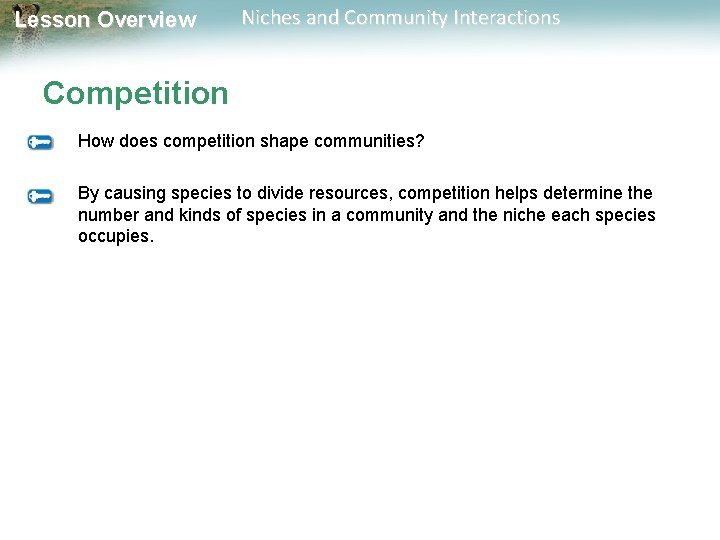 Lesson Overview Niches and Community Interactions

Competition

How does competition shape communities?

By causing species to divide resources, competition helps determine the number and kinds of species in a community and the niche each species occupies.